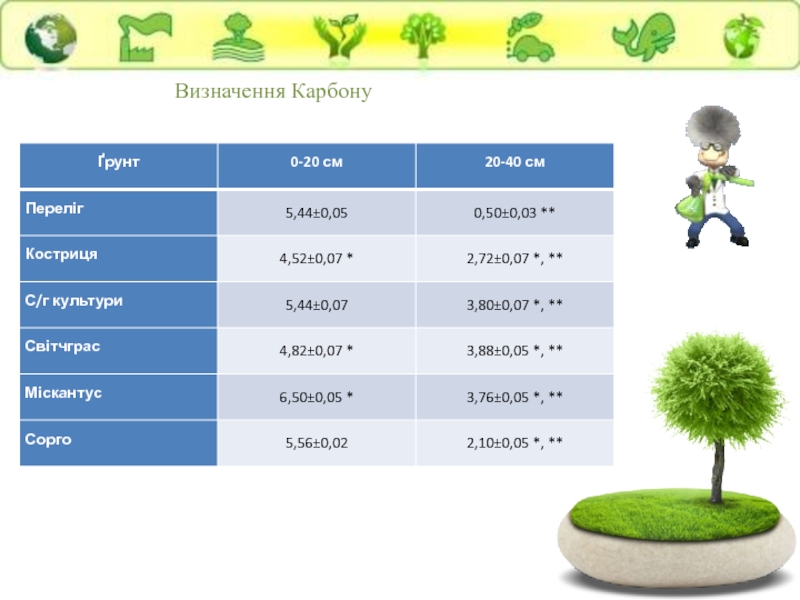 Визначення Карбону

| Ґрунт | 0-20 см | 20-40 см |
|---|---|---|
| Переліг | 5,44±0,05 | 0,50±0,03 ** |
| Костриця | 4,52±0,07 * | 2,72±0,07 *, ** |
| С/г культури | 5,44±0,07 | 3,80±0,07 *, ** |
| Світчграс | 4,82±0,07 * | 3,88±0,05 *, ** |
| Міскантус | 6,50±0,05 * | 3,76±0,05 *, ** |
| Сорго | 5,56±0,02 | 2,10±0,05 *, ** |